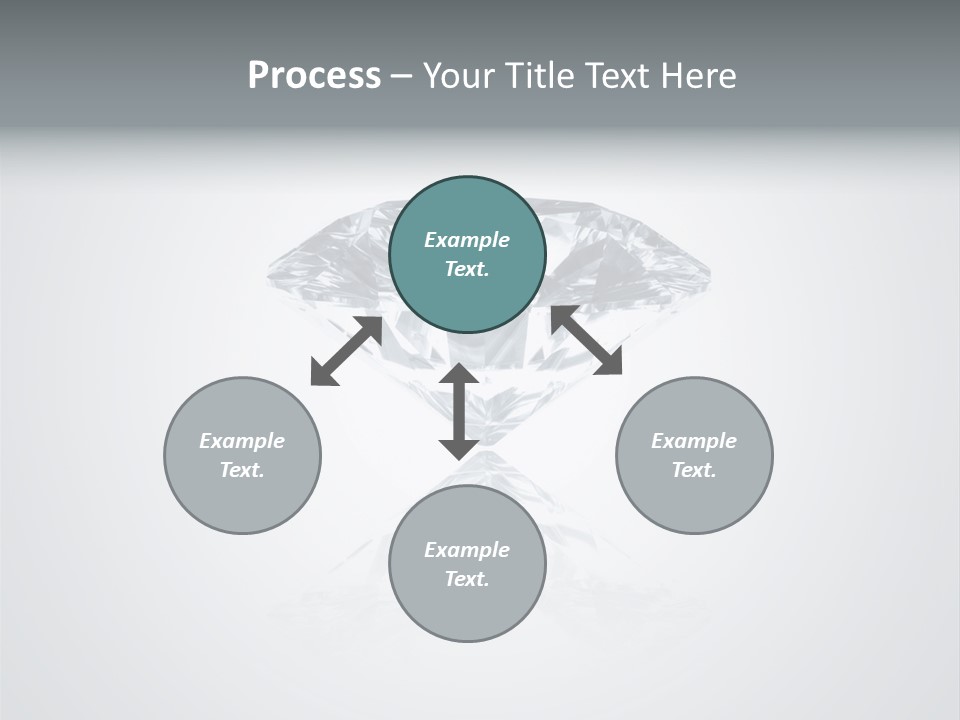 Process – Your Title Text Here

Example Text.

Example Text.

Example Text.

Example Text.